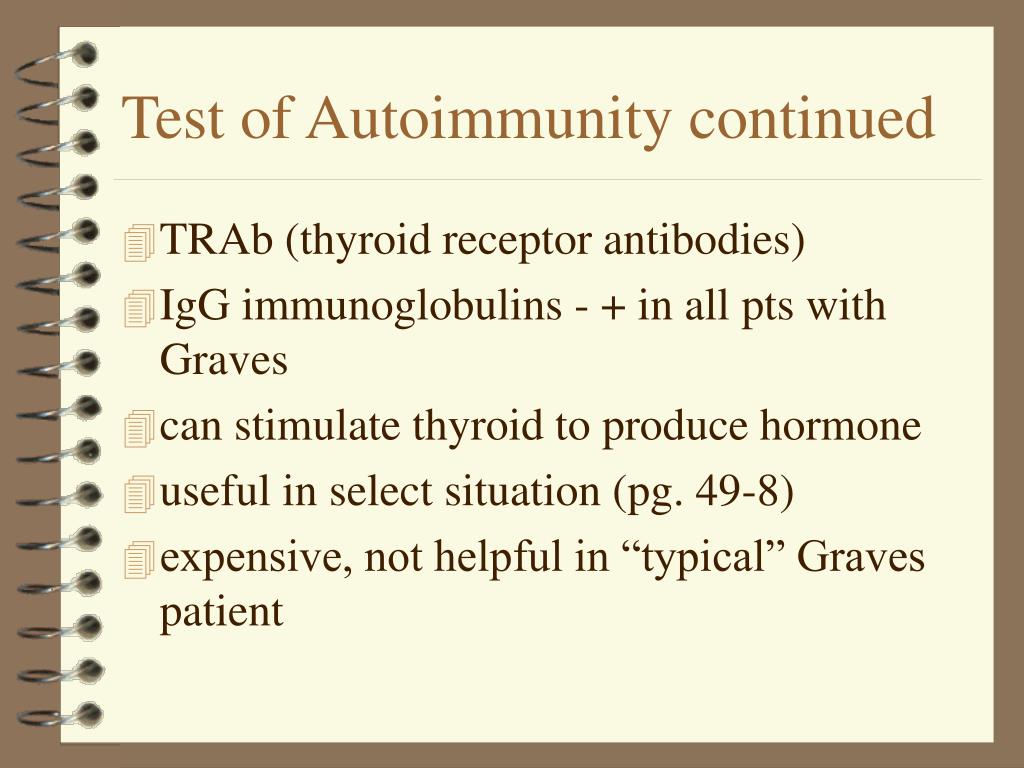 Test of Autoimmunity continued

TRAb (thyroid receptor antibodies)

IgG immunoglobulins - + in all pts with Graves

can stimulate thyroid to produce hormone

useful in select situation (pg. 49-8)

expensive, not helpful in “typical” Graves patient